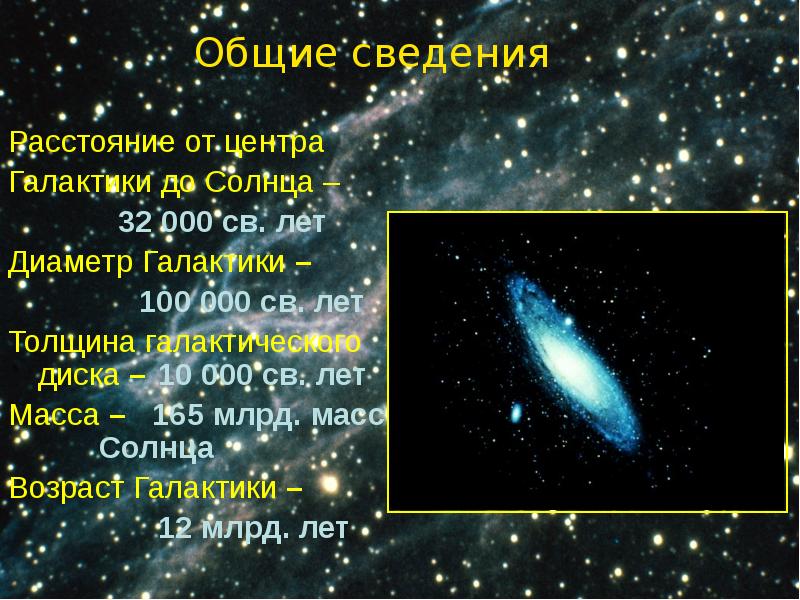 Общие сведения

Расстояние от центра Галактики до Солнца –

32 000 св. лет

Диаметр Галактики –

100 000 св. лет

Толщина галактического диска – 10 000 св. лет

Масса – 165 млрд. масс Солнца

Возраст Галактики –

12 млрд. лет